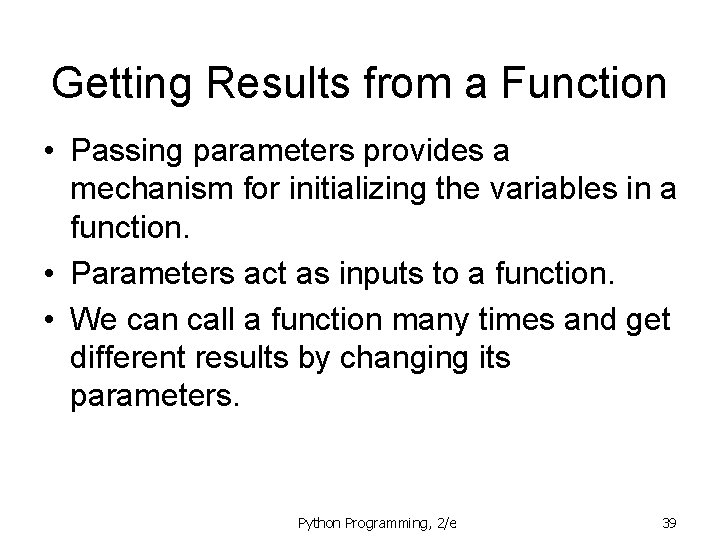 Getting Results from a Function

• Passing parameters provides a mechanism for initializing the variables in a function.

• Parameters act as inputs to a function.

• We can call a function many times and get different results by changing its parameters.

Python Programming, 2/e

39